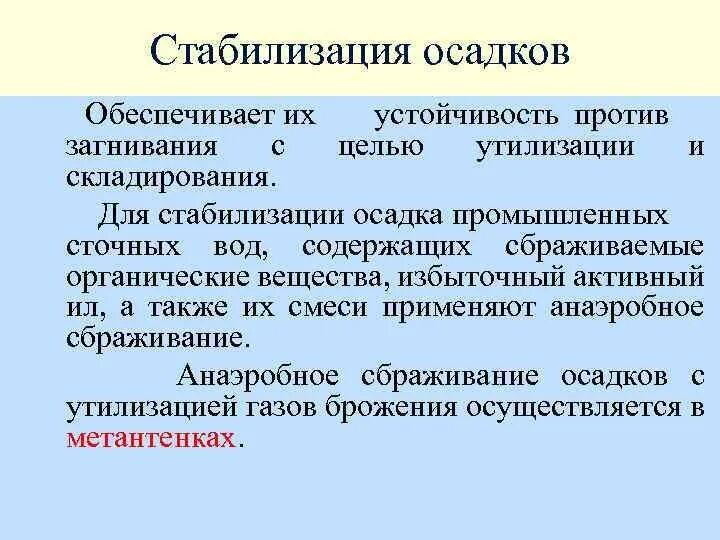 Стабилизация осадков

Обеспечивает их устойчивость против загнивания с целью утилизации и складирования.

Для стабилизации осадка промышленных сточных вод, содержащих сбраживаемые органические вещества, избыточный активный ил, а также их смеси применяют анаэробное сбраживание.

Анаэробное сбраживание осадков с утилизацией газов брожения осуществляется в метантенках.